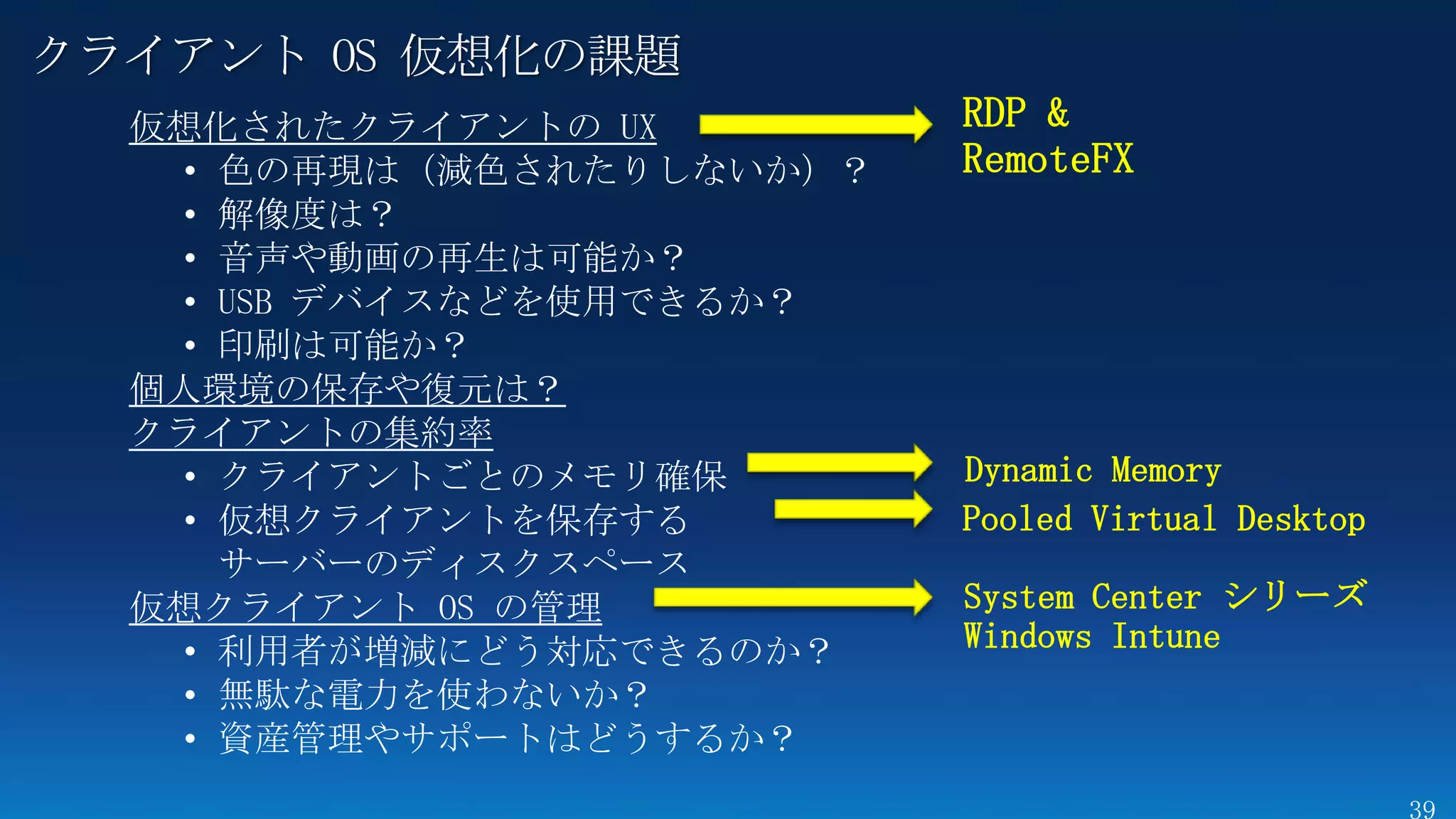 クライアント OS 仮想化の課題

仮想化されたクライアントの UX
• 色の再現は（減色されたりしないか）？
• 解像度は？
• 音声や動画の再生は可能か？
• USB デバイスなどを使用できるか？
• 印刷は可能か？
個人環境の保存や復元は？
クライアントの集約率
• クライアントごとのメモリ確保
• 仮想クライアントを保存するサーバーのディスクスペース
仮想クライアント OS の管理
• 利用者が増減にどう対応できるのか？
• 無駄な電力を使わないか？
• 資産管理やサポートはどうするか？

RDP & RemoteFX

Dynamic Memory

Pooled Virtual Desktop

System Center シリーズ
Windows Intune

39